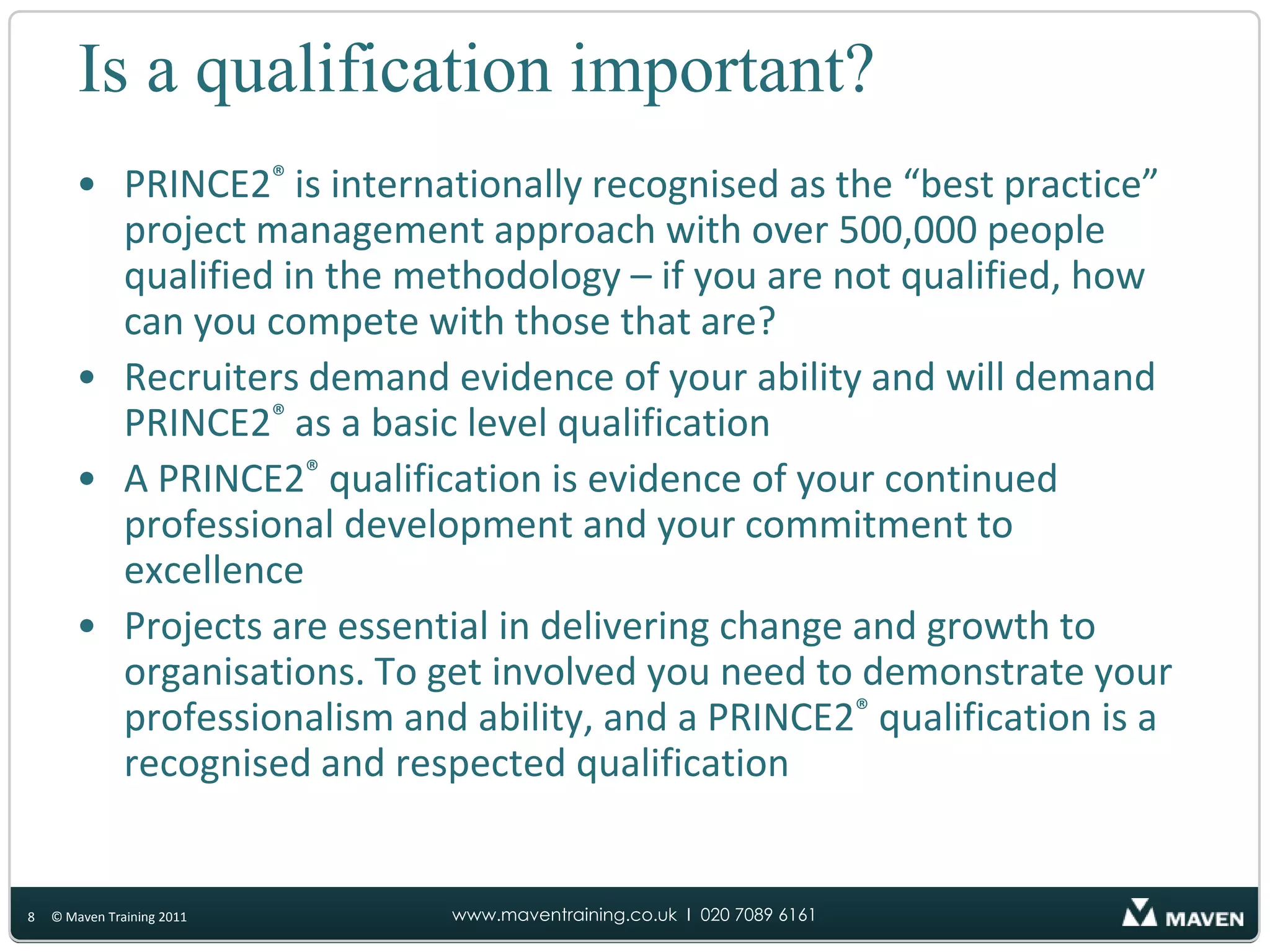 Is a qualification important?

• PRINCE2® is internationally recognised as the “best practice” project management approach with over 500,000 people qualified in the methodology – if you are not qualified, how can you compete with those that are?

• Recruiters demand evidence of your ability and will demand PRINCE2® as a basic level qualification

• A PRINCE2® qualification is evidence of your continued professional development and your commitment to excellence

• Projects are essential in delivering change and growth to organisations. To get involved you need to demonstrate your professionalism and ability, and a PRINCE2® qualification is a recognised and respected qualification

8 © Maven Training 2011

www.maventraining.co.uk I 020 7089 6161

MAVEN